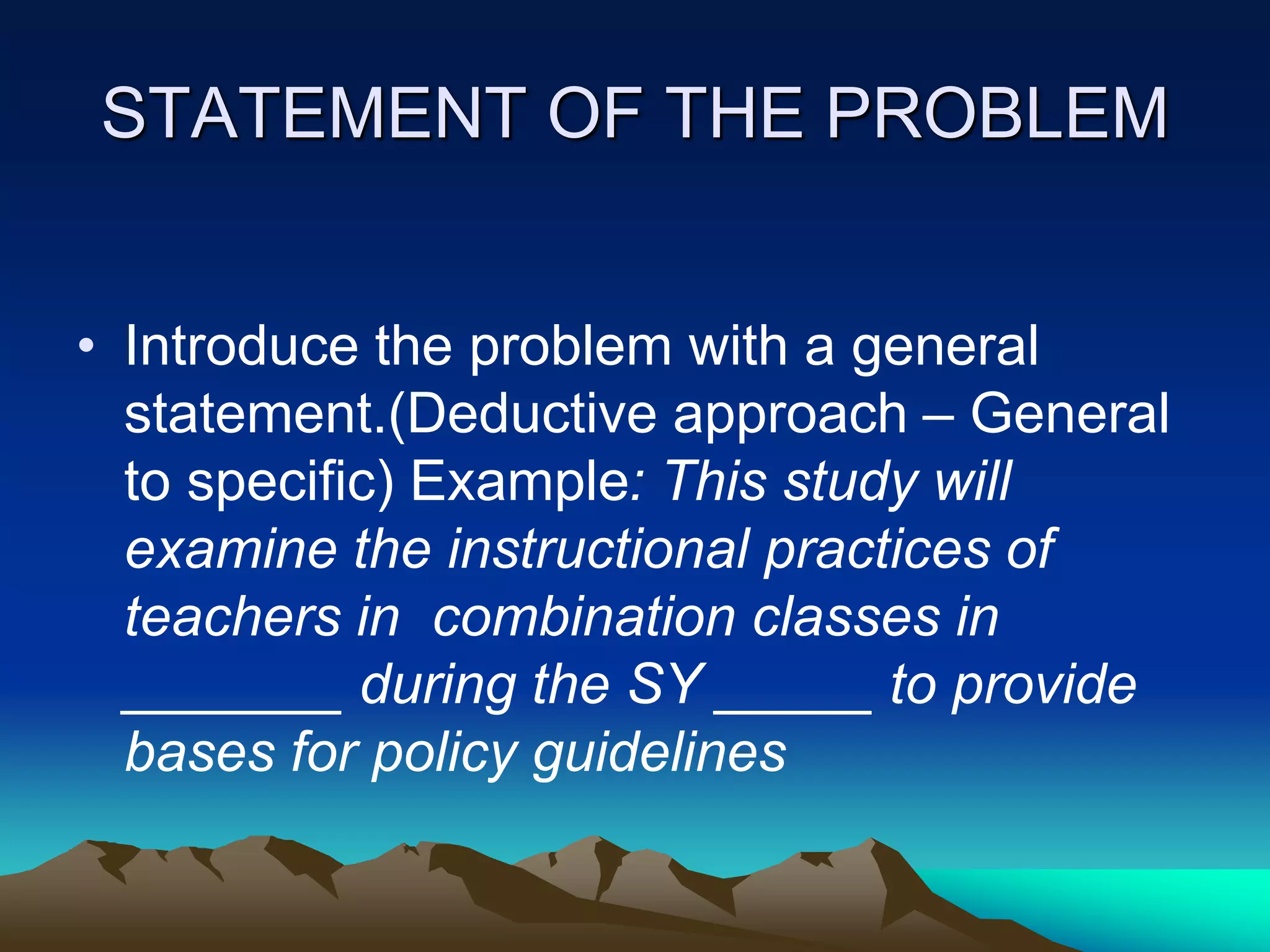 STATEMENT OF THE PROBLEM

• Introduce the problem with a general statement.(Deductive approach – General to specific) Example: This study will examine the instructional practices of teachers in  combination classes in ________ during the SY ______ to provide bases for policy guidelines